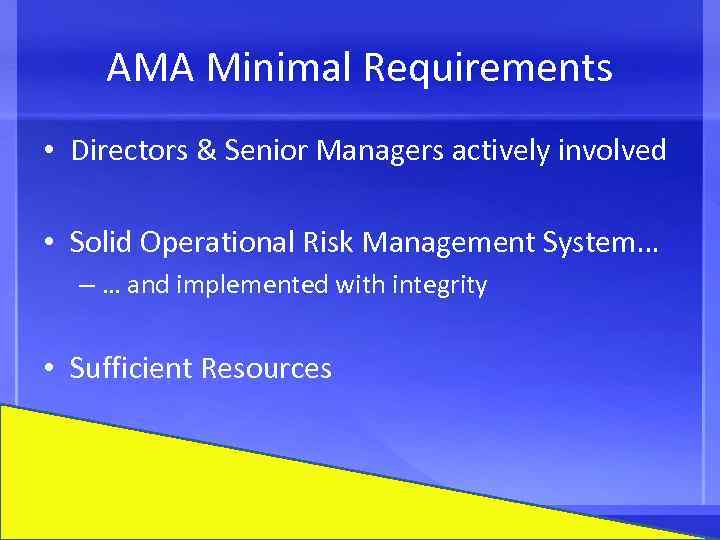 AMA Minimal Requirements

• Directors & Senior Managers actively involved

• Solid Operational Risk Management System…
– … and implemented with integrity

• Sufficient Resources